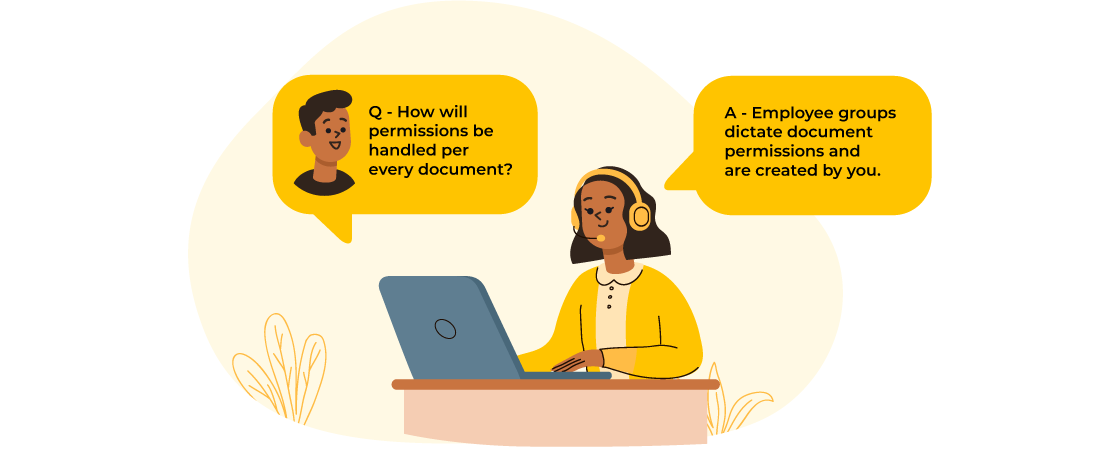 Q - How will permissions be handled per every document?

A - Employee groups dictate document permissions and are created by you.